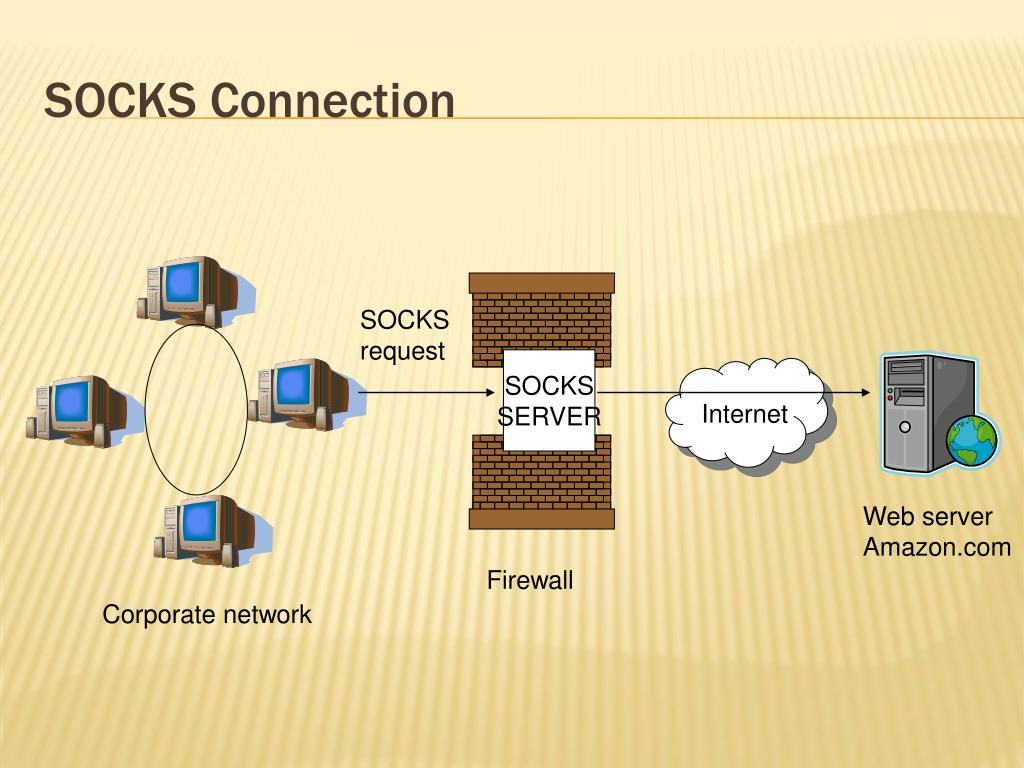 SOCKS Connection

SOCKS request

SOCKS SERVER

Internet

Web server Amazon.com

Firewall

Corporate network